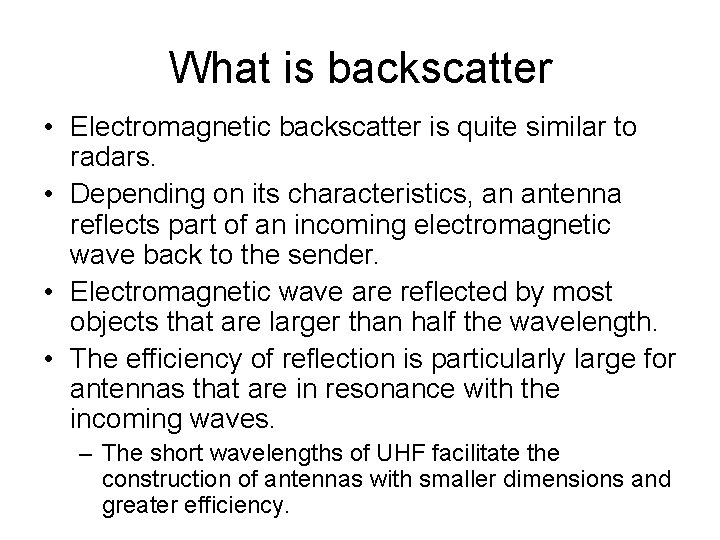 What is backscatter

• Electromagnetic backscatter is quite similar to radars.

• Depending on its characteristics, an antenna reflects part of an incoming electromagnetic wave back to the sender.

• Electromagnetic wave are reflected by most objects that are larger than half the wavelength.

• The efficiency of reflection is particularly large for antennas that are in resonance with the incoming waves.

– The short wavelengths of UHF facilitate the construction of antennas with smaller dimensions and greater efficiency.